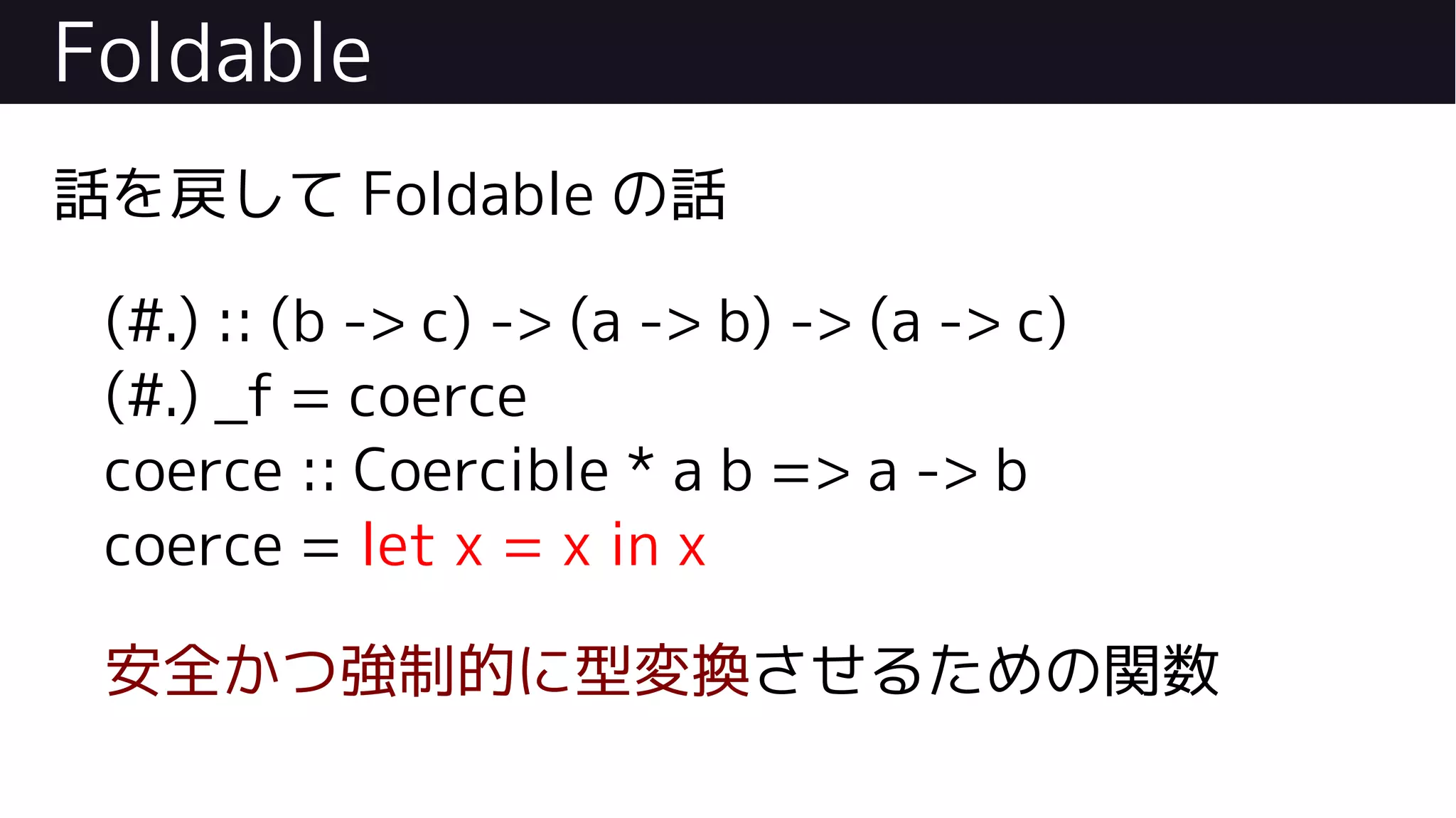 Foldable

話を戻して Foldable の話

(#.) :: (b -> c) -> (a -> b) -> (a -> c)
(#.) _f = coerce
coerce :: Coercible * a b => a -> b
coerce = let x = x in x

安全かつ強制的に型変換させるための関数